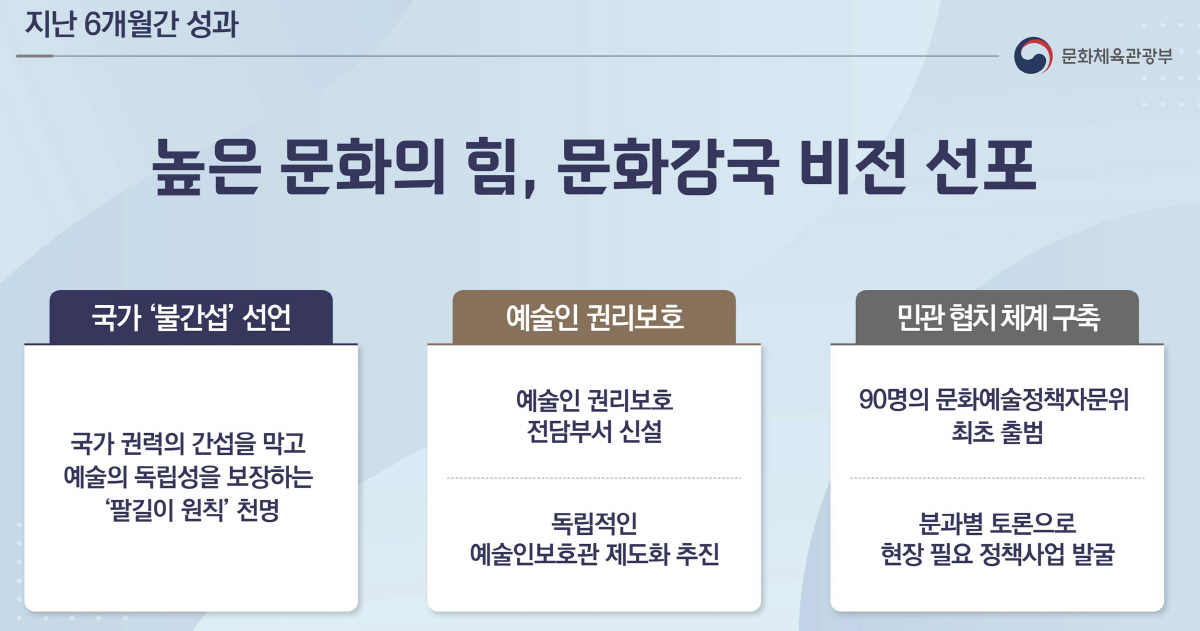 지난 6개월간 성과

문화체육관광부

높은 문화의 힘, 문화강국 비전 선포

국가 '불간섭' 선언

국가 권력의 간섭을 막고 예술의 독립성을 보장하는 '팔길이 원칙' 천명

예술인 권리보호

예술인 권리보호 전담부서 신설

독립적인 예술인보호관 제도화 추진

민관 협치 체계 구축

90명의 문화예술정책자문위 최초 출범

분과별 토론으로 현장 필요 정책사업 발굴